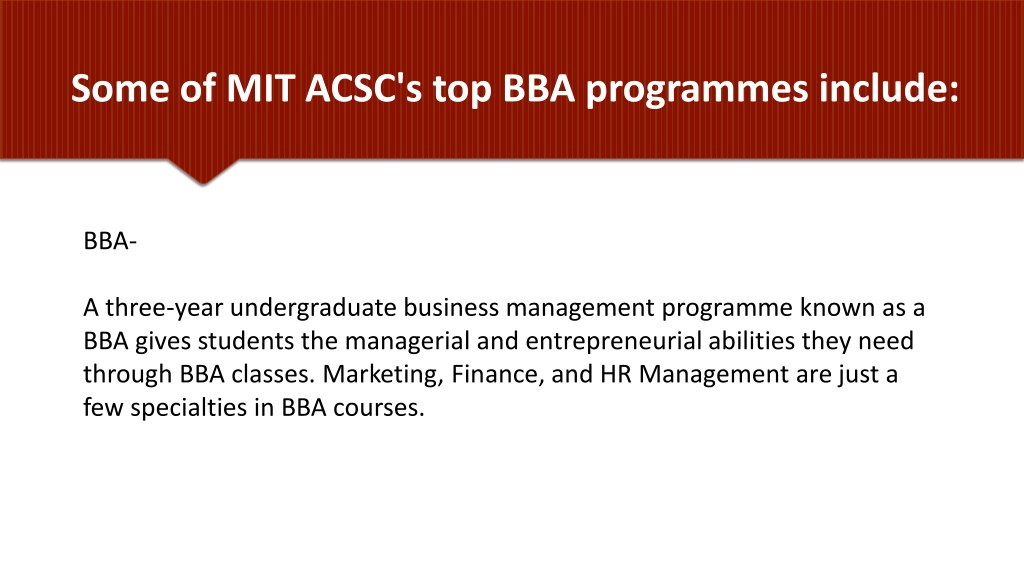 Some of MIT ACSC's top BBA programmes include:

BBA-

A three-year undergraduate business management programme known as a BBA gives students the managerial and entrepreneurial abilities they need through BBA classes. Marketing, Finance, and HR Management are just a few specialties in BBA courses.